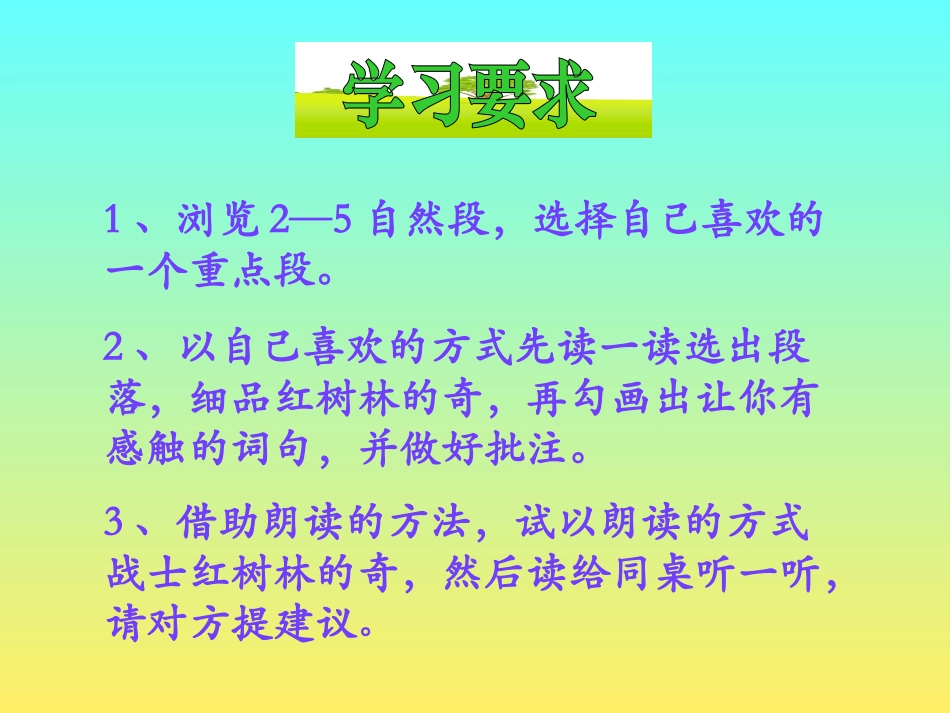 学习要求

1、浏览2—5自然段，选择自己喜欢的一个重点段。

2、以自己喜欢的方式先读一读选出段落，细品红树林的奇，再勾画出让你有感触的词句，并做好批注。

3、借助朗读的方法，试以朗读的方式战士红树林的奇，然后读给同桌听一听，请对方提建议。